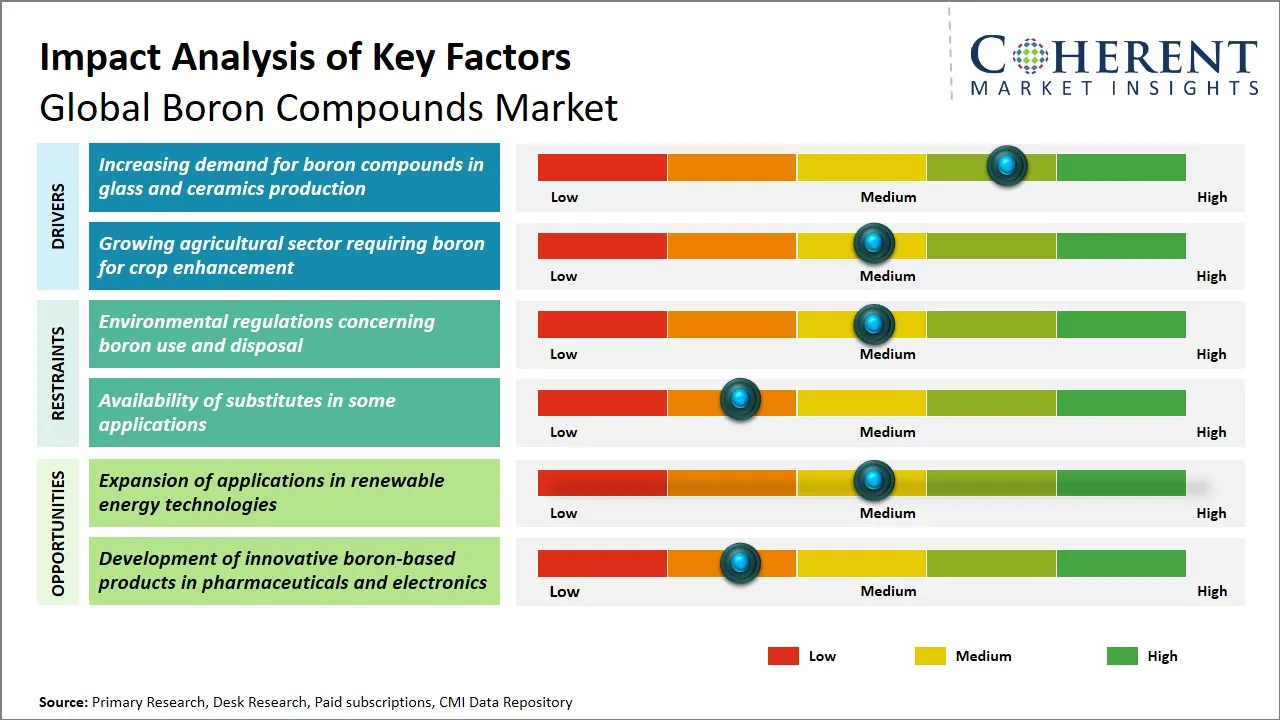 Impact Analysis of Key Factors
Global Boron Compounds Market

COHERENT
MARKET INSIGHTS

DRIVERS

Increasing demand for boron compounds in glass and ceramics production

Low Medium High

Growing agricultural sector requiring boron for crop enhancement

Low Medium High

RESTRAINTS

Environmental regulations concerning boron use and disposal

Low Medium High

Availability of substitutes in some applications

Low Medium High

OPPORTUNITIES

Expansion of applications in renewable energy technologies

Low Medium High

Development of innovative boron-based products in pharmaceuticals and electronics

Low Medium High

Low Medium High

Source: Primary Research, Desk Research, Paid subscriptions, CMI Data Repository